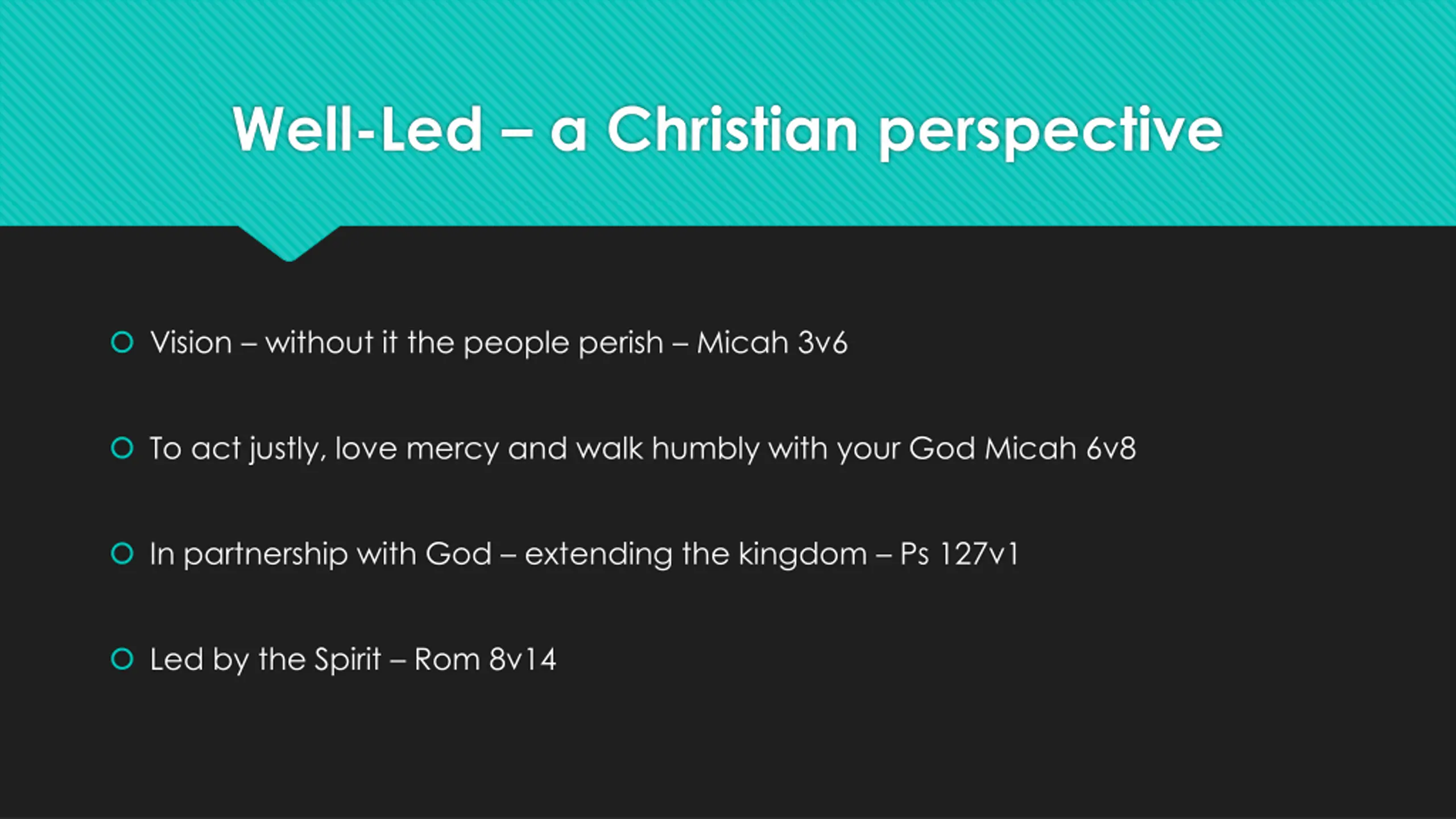 Well-Led – a Christian perspective

Vision – without it the people perish – Micah 3v6

To act justly, love mercy and walk humbly with your God Micah 6v8

In partnership with God – extending the kingdom – Ps 127v1

Led by the Spirit – Rom 8v14